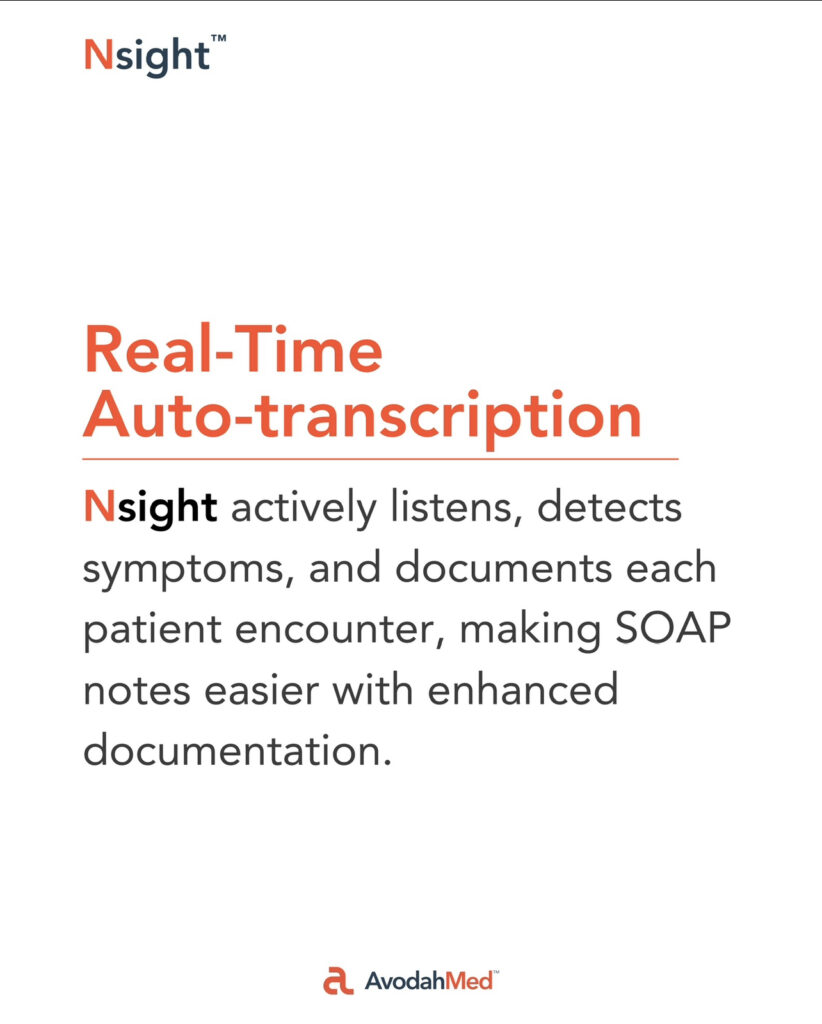 Nsight™

Real-Time Auto-transcription

Nsight actively listens, detects symptoms, and documents each patient encounter, making SOAP notes easier with enhanced documentation.

AvodahMed™